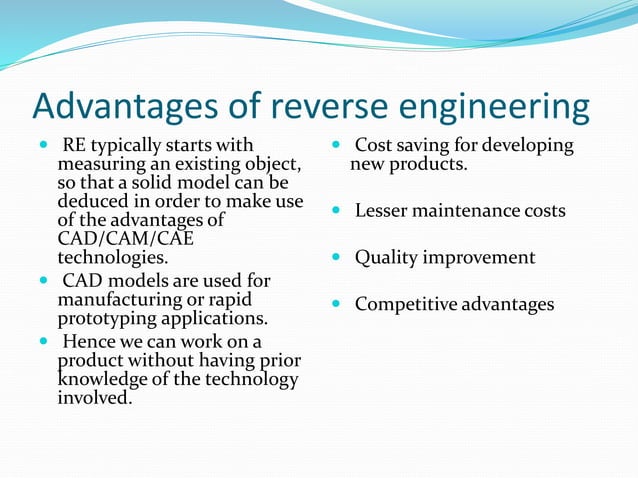 Advantages of reverse engineering

- RE typically starts with measuring an existing object, so that a solid model can be deduced in order to make use of the advantages of CAD/CAM/CAE technologies.
- CAD models are used for manufacturing or rapid prototyping applications.
- Hence we can work on a product without having prior knowledge of the technology involved.

- Cost saving for developing new products.
- Lesser maintenance costs
- Quality improvement
- Competitive advantages